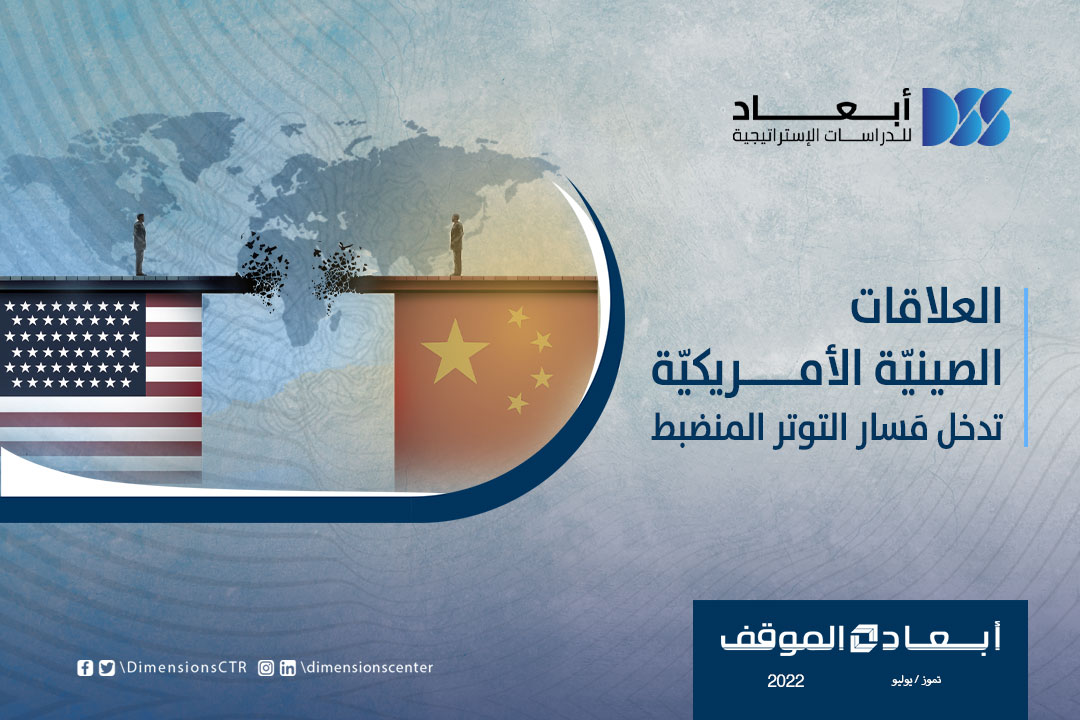 أبعاد
للدراسات الإستراتيجية

العلاقات
الصينيّة الأمريكيّة
تدخل مَسار التوتر المنضبط

أبعاد الموقف
تموز / يوليو
2022

\DimensionsCTR \dimensionscenter